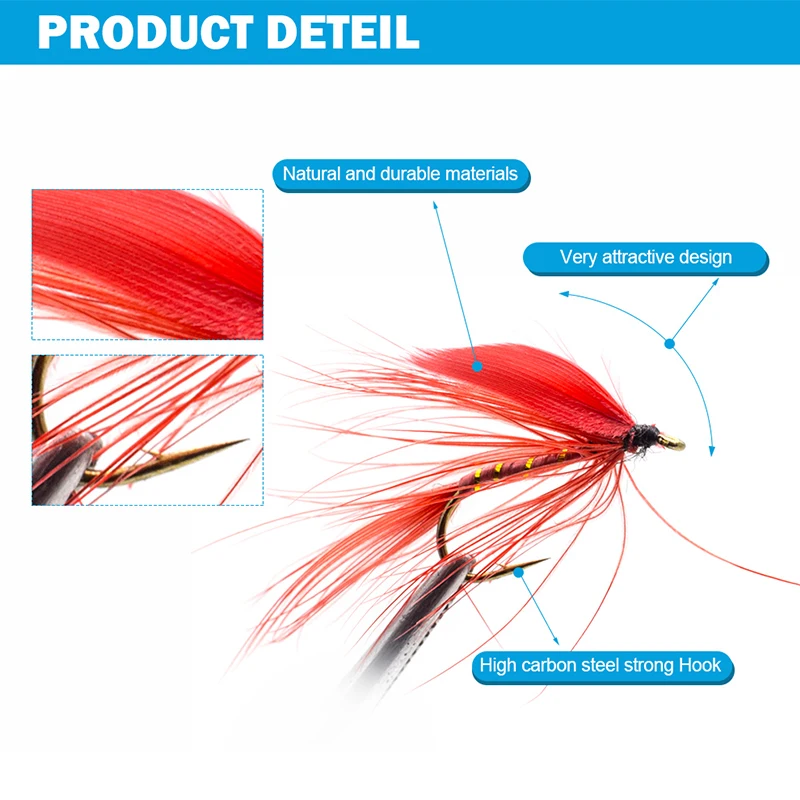 PRODUCT DETEIL

Natural and durable materials

Very attractive design

High carbon steel strong Hook